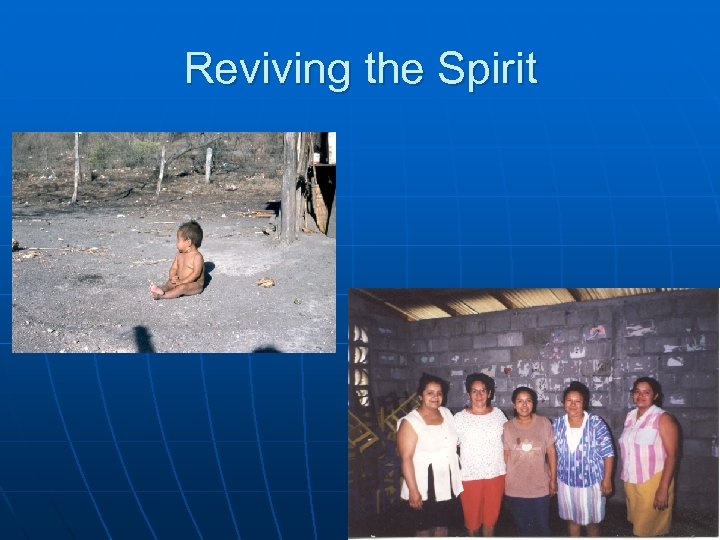 Reviving the Spirit